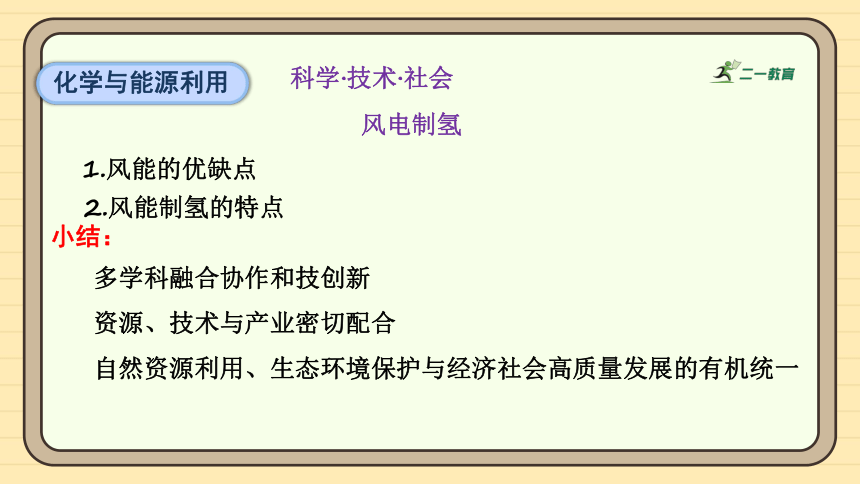 化学与能源利用

科学·技术·社会

二一教育

风电制氢

1.风能的优缺点

2.风能制氢的特点

小结：

多学科融合协作和技创新

资源、技术与产业密切配合

自然资源利用、生态环境保护与经济社会高质量发展的有机统一